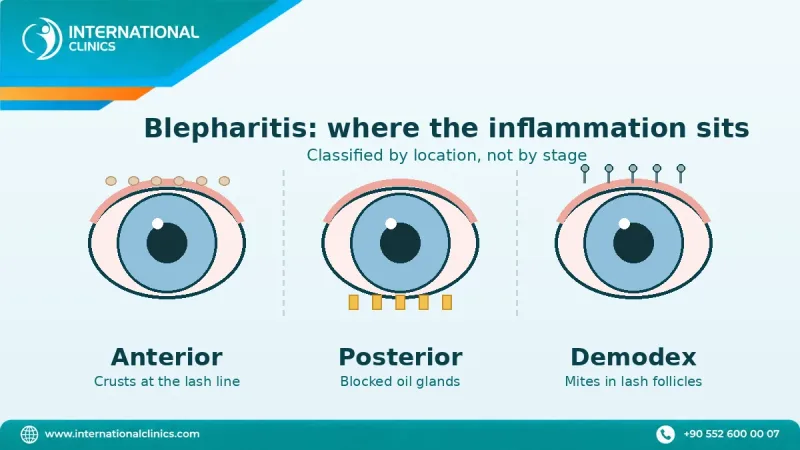 INTERNATIONAL CLINICS

Blepharitis: where the inflammation sits

Classified by location, not by stage

Anterior
Crusts at the lash line

Posterior
Blocked oil glands

Demodex
Mites in lash follicles

www.internationalclinics.com

+90 552 600 00 07